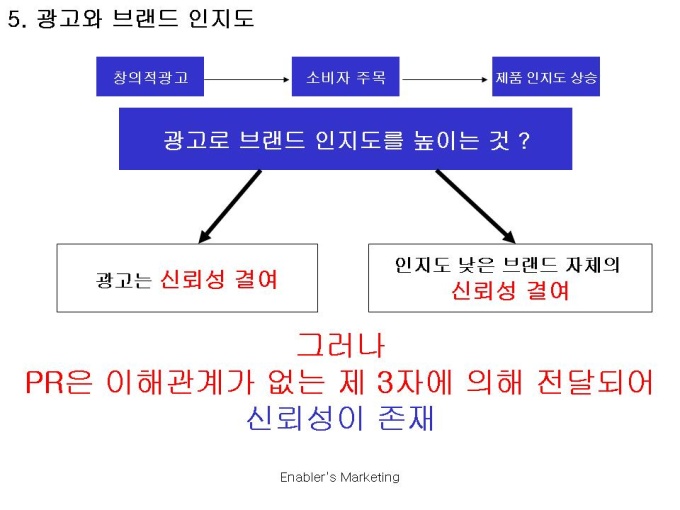 5. 광고와 브랜드 인지도

창의적광고

소비자 주목

제품 인지도 상승

광고로 브랜드 인지도를 높이는 것 ?

광고는 신뢰성 결여

인지도 낮은 브랜드 자체의 신뢰성 결여

그러나
PR은 이해관계가 없는 제 3자에 의해 전달되어
신뢰성이 존재

Enabler's Marketing